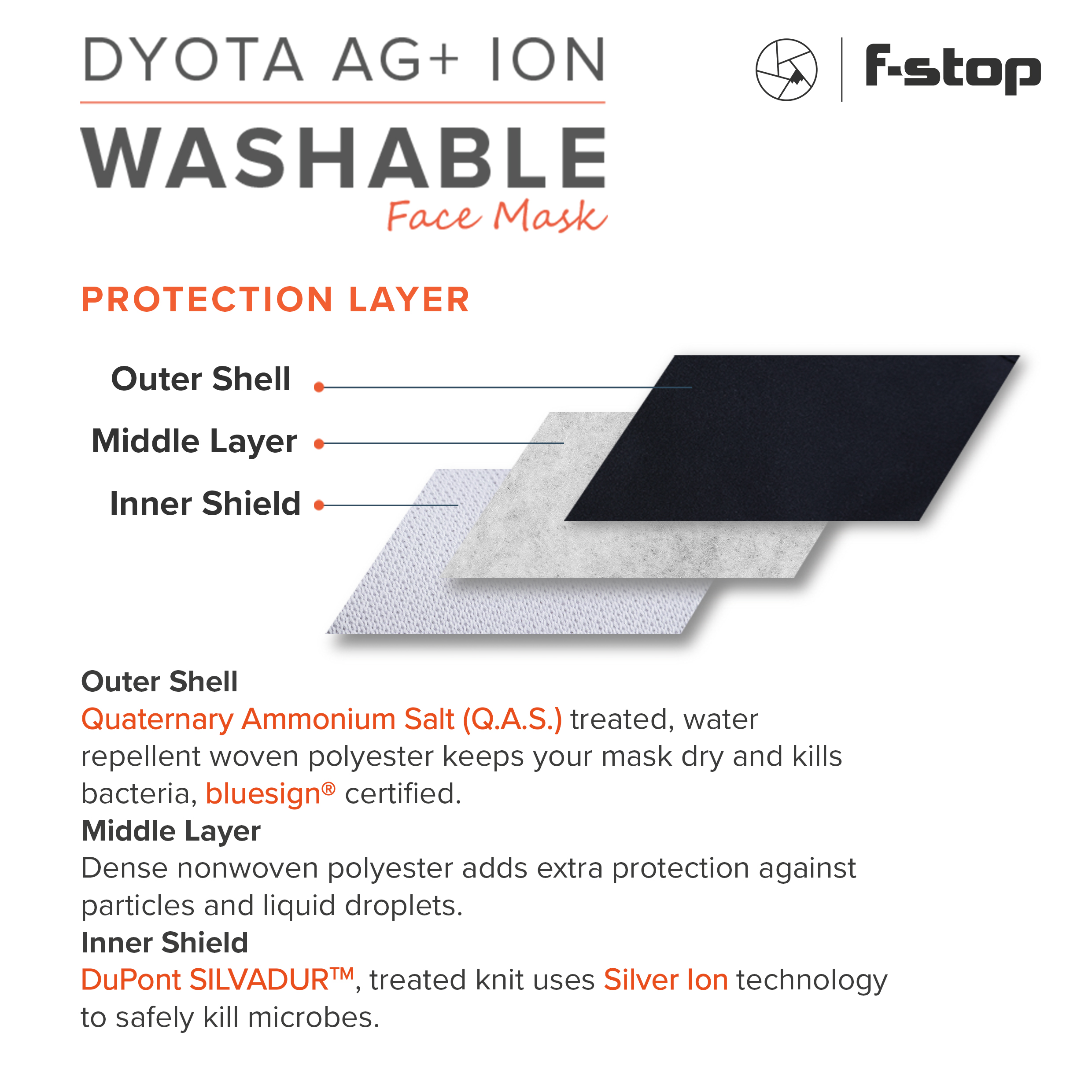 DYOTA AG+ ION

WASHABLE

Face Mask

f-stop

PROTECTION LAYER

Outer Shell

Middle Layer

Inner Shield

Outer Shell
Quaternary Ammonium Salt (Q.A.S.) treated, water repellent woven polyester keeps your mask dry and kills bacteria, bluesign® certified.
Middle Layer
Dense nonwoven polyester adds extra protection against particles and liquid droplets.
Inner Shield
DuPont SILVADUR™, treated knit uses Silver Ion technology to safely kill microbes.